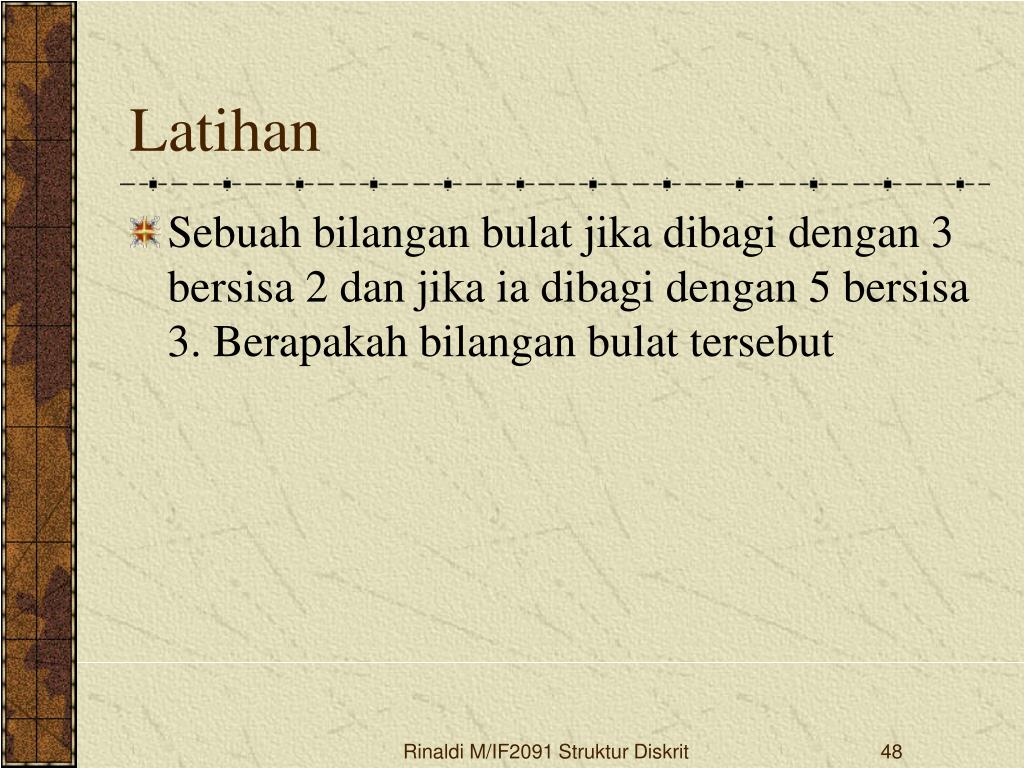 Latihan

Sebuah bilangan bulat jika dibagi dengan 3 bersisa 2 dan jika ia dibagi dengan 5 bersisa 3. Berapakah bilangan bulat tersebut

Rinaldi M/IF2091 Struktur Diskrit

48